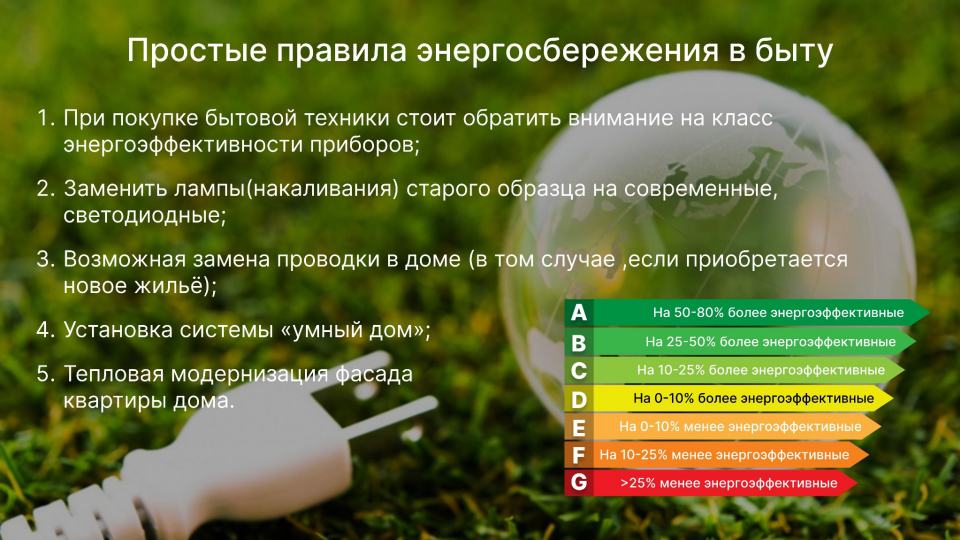 Простые правила энергосбережения в быту

1. При покупке бытовой техники стоит обратить внимание на класс энергоэффективности приборов;

2. Заменить лампы(накаливания) старого образца на современные, светодиодные;

3. Возможная замена проводки в доме (в том случае ,если приобретается новое жильё);

4. Установка системы «умный дом»;

5. Тепловая модернизация фасада квартиры дома.

A На 50-80% более энергоэффективные
B На 25-50% более энергоэффективные
C На 10-25% более энергоэффективные
D На 0-10% более энергоэффективные
E На 0-10% менее энергоэффективные
F На 10-25% менее энергоэффективные
G >25% менее энергоэффективные